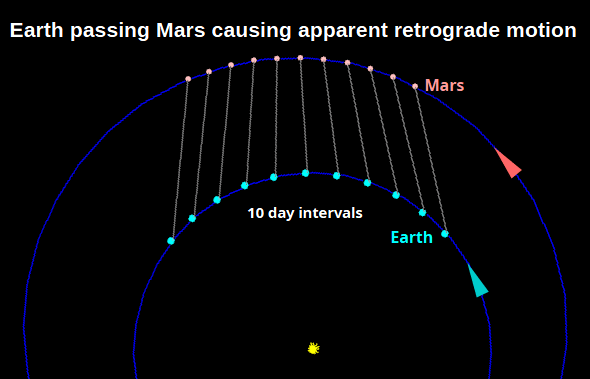 Earth passing Mars causing apparent retrograde motion

Mars

10 day intervals

Earth